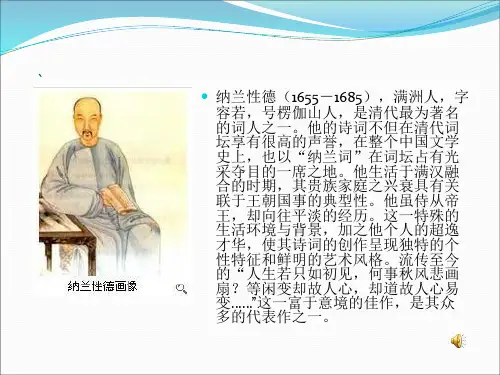 、

纳兰性德画象

纳兰性德（1655－1685），满洲人，字容若，号楞伽山人，是清代最为著名的词人之一。他的诗词不但在清代词坛享有很高的声誉，在整个中国文学史上，也以“纳兰词”在词坛占有光采夺目的一席之地。他生活于满汉融合的时期，其贵族家庭之兴衰具有关联于王朝国事的典型性。他虽侍从帝王，却向往平淡的经历。这一特殊的生活环境与背景，加之他个人的超逸才华，使其诗词的创作呈现独特的个性特征和鲜明的艺术风格。流传至今的“人生若只如初见，何事秋风悲画扇？等闲变却故人心，却道故人心易变……”这一富于意境的佳作，是其众多的代表作之一。